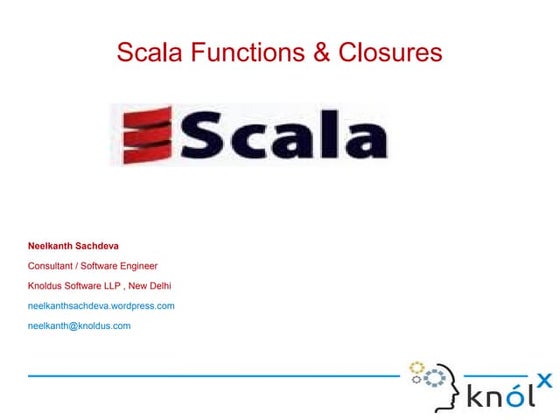 Scala Functions & Closures

Scala

Neelkanth Sachdeva

Consultant / Software Engineer

Knoldus Software LLP , New Delhi

neelkanthsachdeva.wordpress.com

neelkanth@knoldus.com

knólx